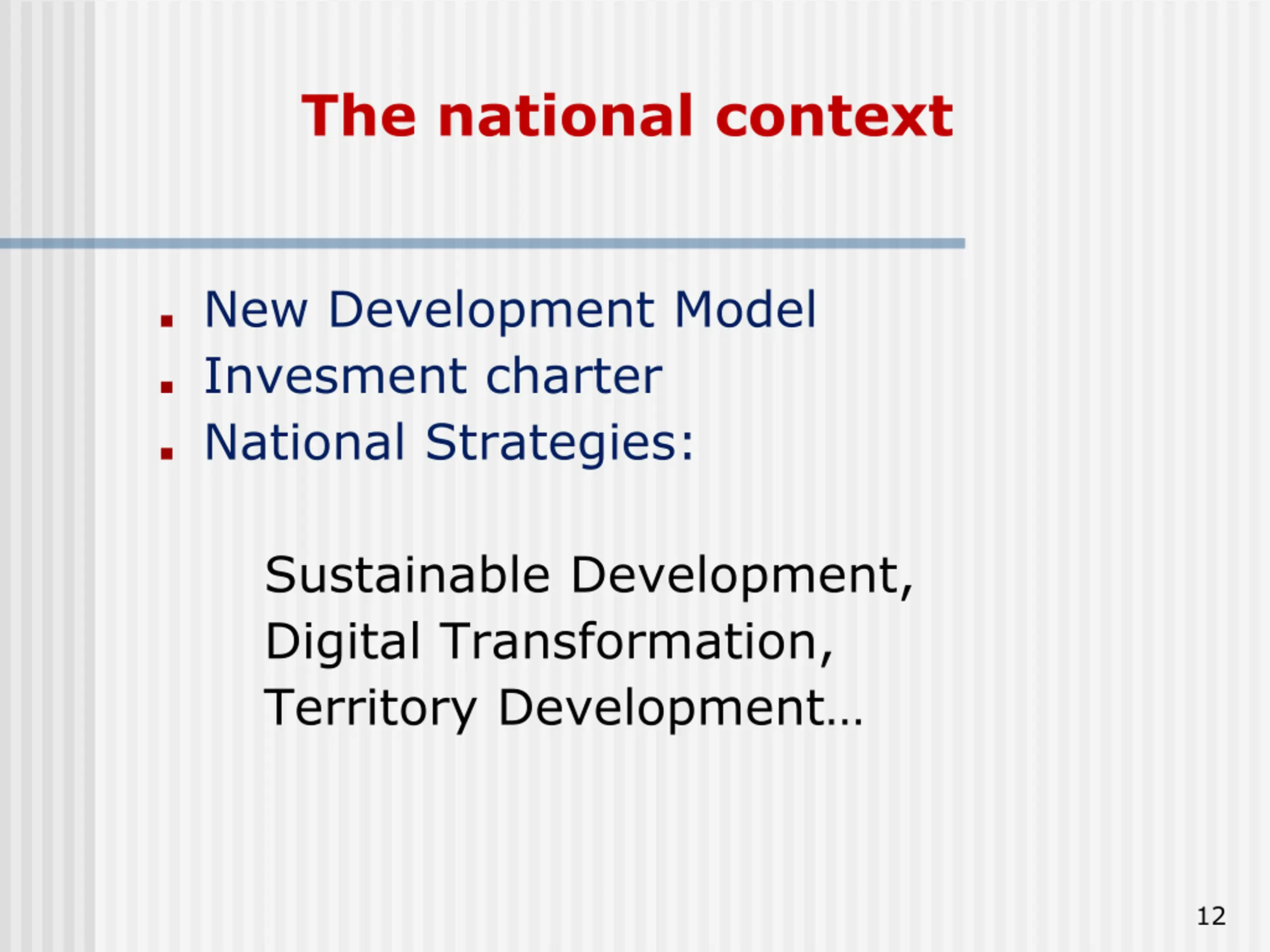 The national context

- New Development Model
- Invesment charter
- National Strategies:

Sustainable Development,
Digital Transformation,
Territory Development…

12